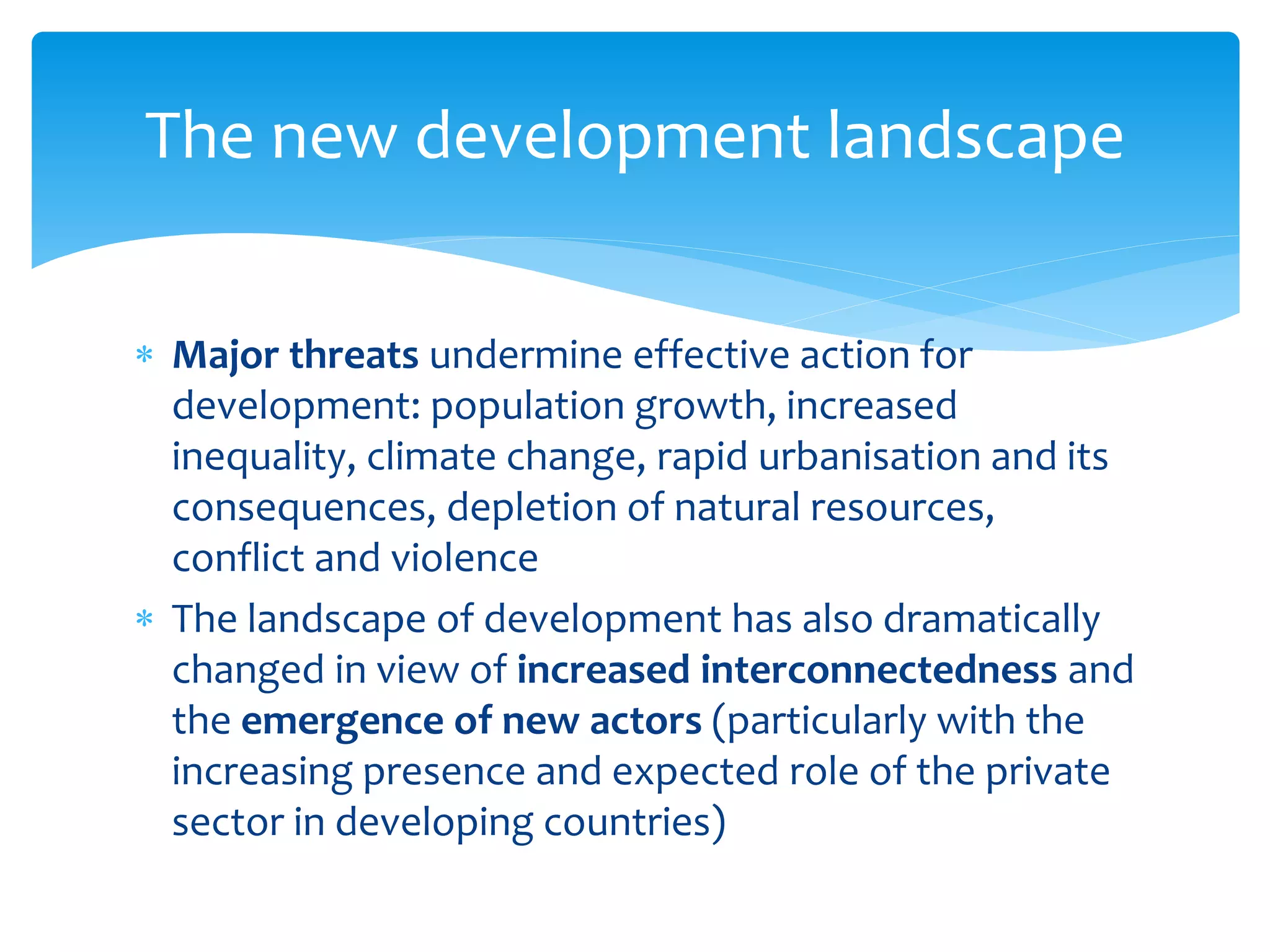 The new development landscape

* Major threats undermine effective action for development: population growth, increased inequality, climate change, rapid urbanisation and its consequences, depletion of natural resources, conflict and violence

* The landscape of development has also dramatically changed in view of increased interconnectedness and the emergence of new actors (particularly with the increasing presence and expected role of the private sector in developing countries)